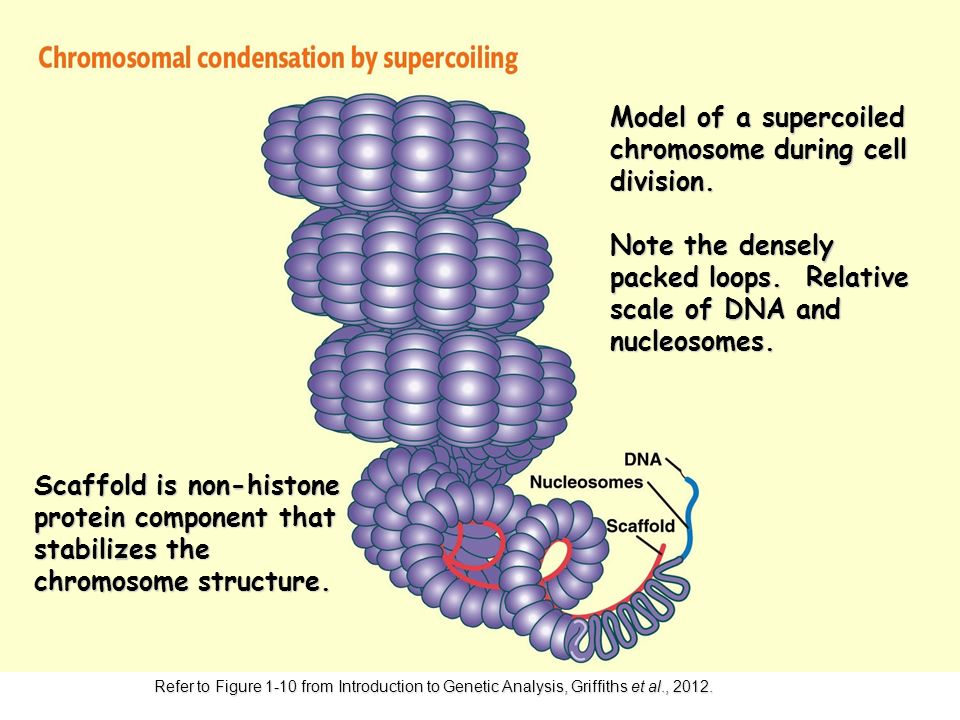 Chromosomal condensation by supercoiling

Model of a supercoiled chromosome during cell division.

Note the densely packed loops. Relative scale of DNA and nucleosomes.

DNA

Nucleosomes

Scaffold

Scaffold is non-histone protein component that stabilizes the chromosome structure.

Refer to Figure 1-10 from Introduction to Genetic Analysis, Griffiths et al., 2012.